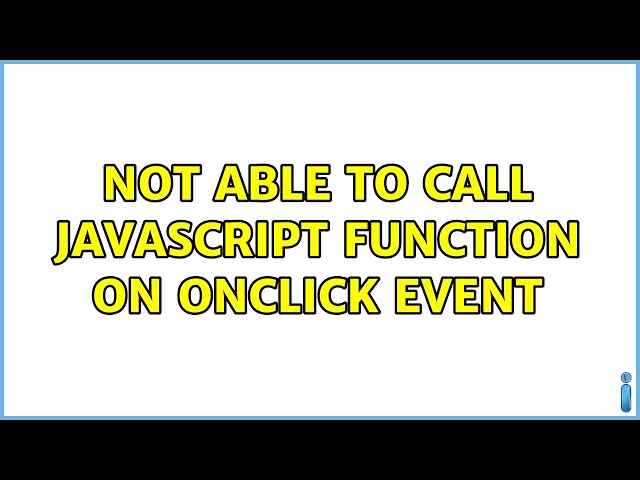 NOT ABLE TO CALL JAVASCRIPT FUNCTION ON ONCLICK EVENT